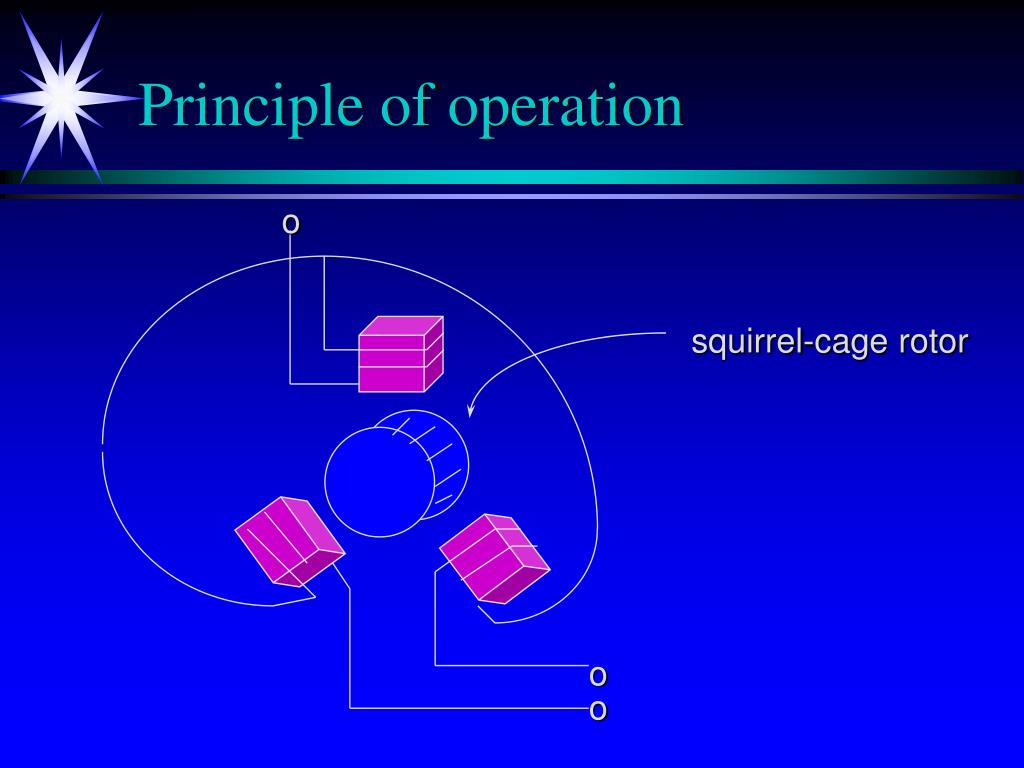 Principle of operation

o

squirrel-cage rotor

o

o